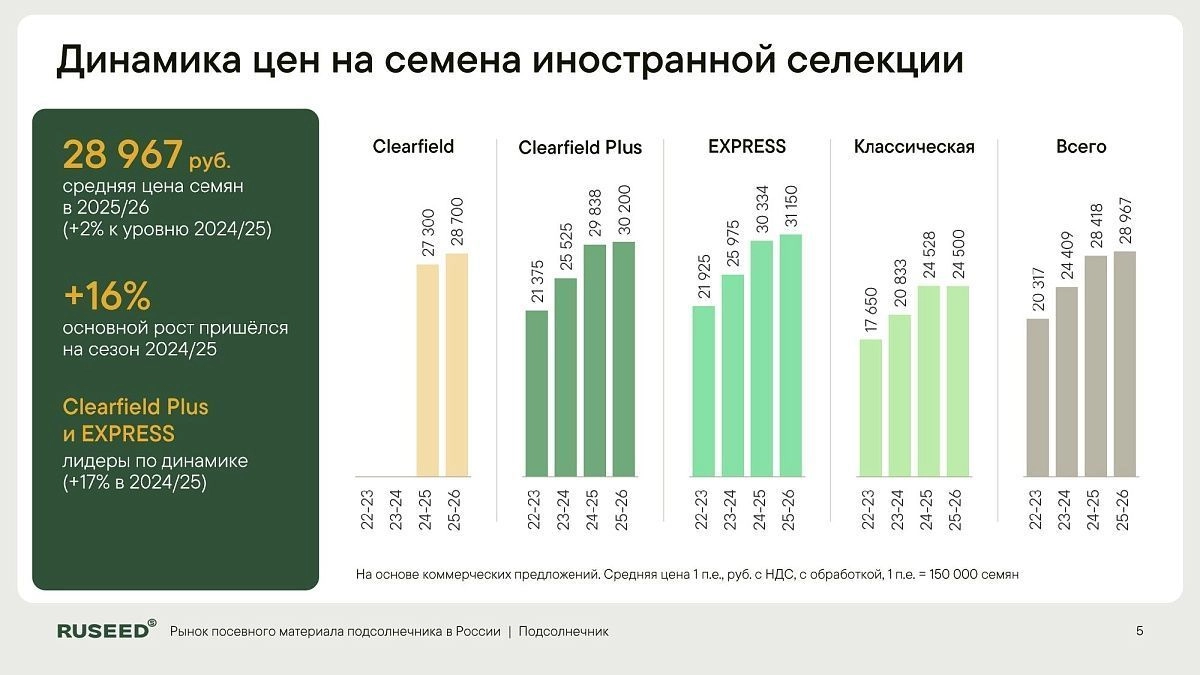 Динамика цен на семена иностранной селекции

28 967 руб.
средняя цена семян в 2025/26 (+2% к уровню 2024/25)

+16%
основной рост пришёлся на сезон 2024/25

Clearfield Plus и EXPRESS
лидеры по динамике (+17% в 2024/25)

Clearfield
27 300
28 700
22-23
23-24
24-25
25-26

Clearfield Plus
21 375
25 525
29 838
30 200
22-23
23-24
24-25
25-26

EXPRESS
21 925
25 975
30 334
31 150
22-23
23-24
24-25
25-26

Классическая
17 650
20 833
24 528
24 500
22-23
23-24
24-25
25-26

Всего
20 317
24 409
28 418
28 967
22-23
23-24
24-25
25-26

На основе коммерческих предложений. Средняя цена 1 п.е., руб. с НДС, с обработкой, 1 п.е. = 150 000 семян

RUSEED® Рынок посевного материала подсолнечника в России | Подсолнечник

5